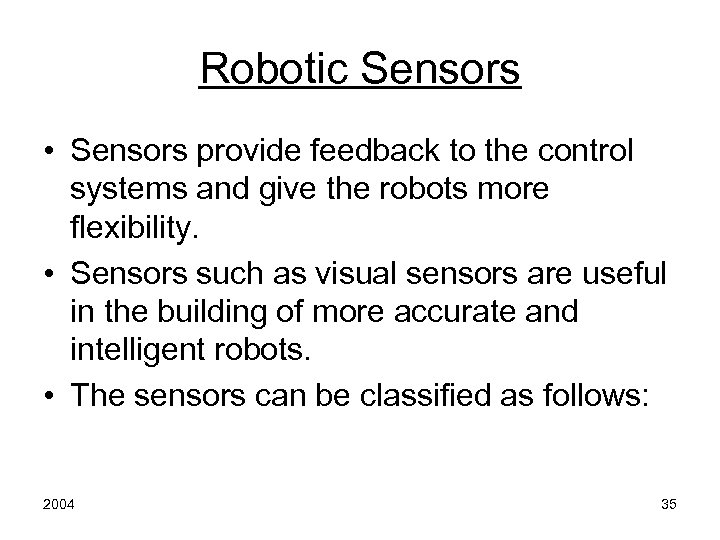 Robotic Sensors

• Sensors provide feedback to the control systems and give the robots more flexibility.

• Sensors such as visual sensors are useful in the building of more accurate and intelligent robots.

• The sensors can be classified as follows:

2004

35